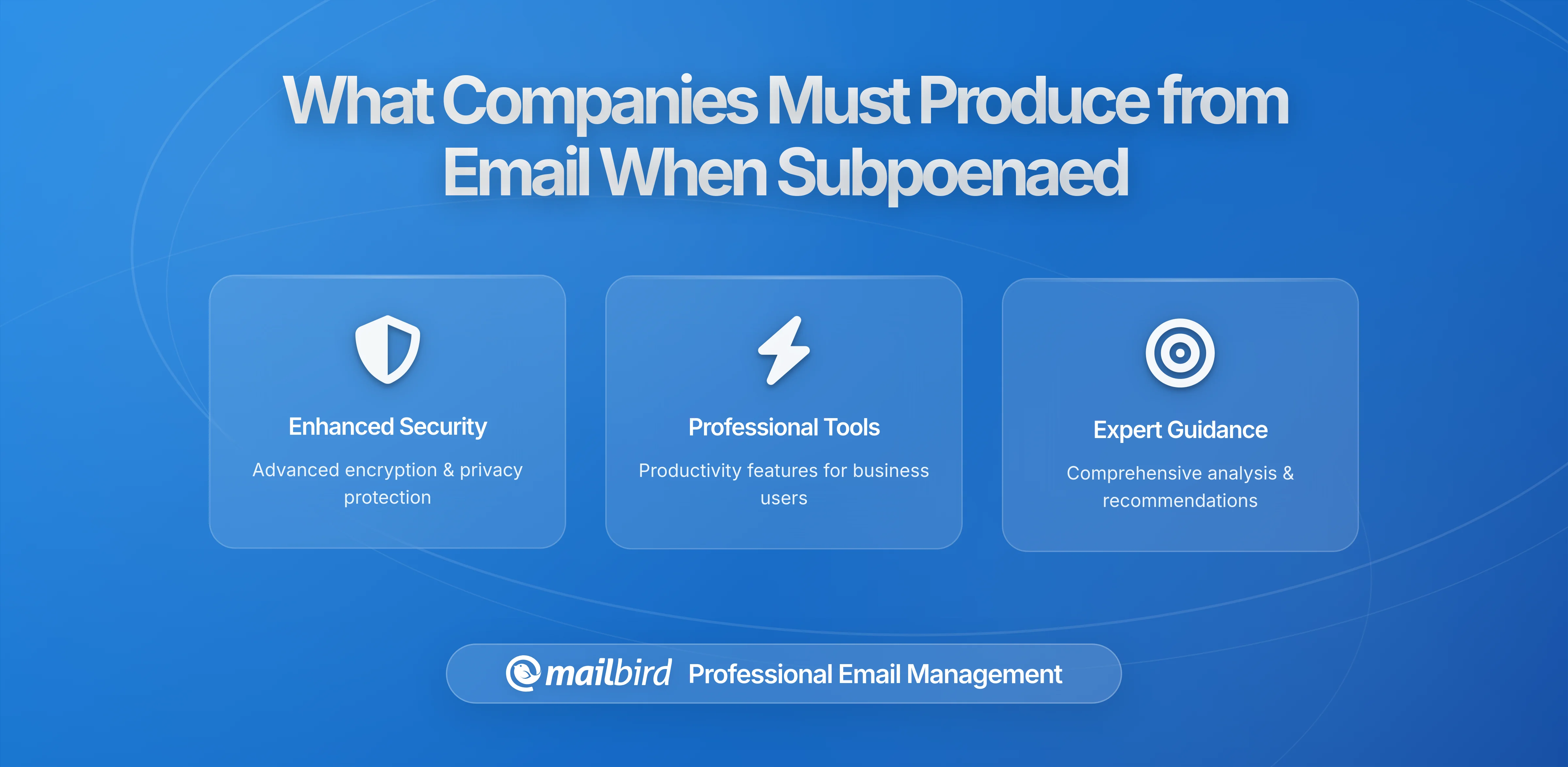 What Companies Must Produce from Email When Subpoenaed

Enhanced Security

Advanced encryption & privacy protection

Professional Tools

Productivity features for business users

Expert Guidance

Comprehensive analysis & recommendations

mailbird Professional Email Management